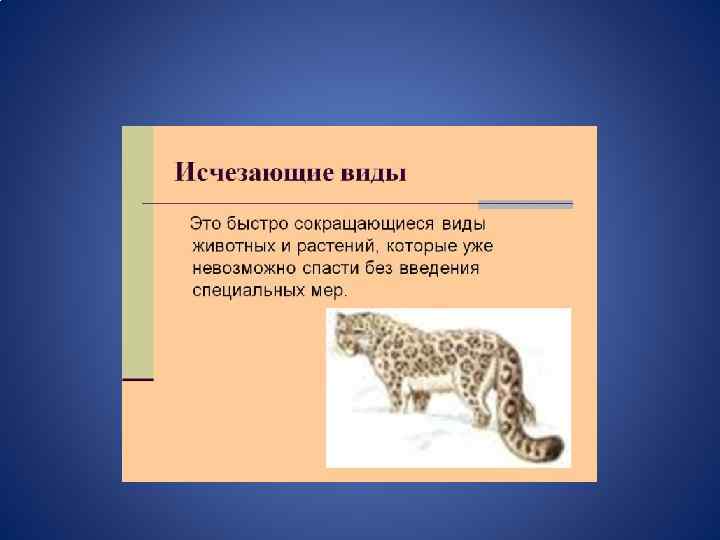 Исчезающие виды

Это быстро сокращающиеся виды животных и растений, которые уже невозможно спасти без введения специальных мер.